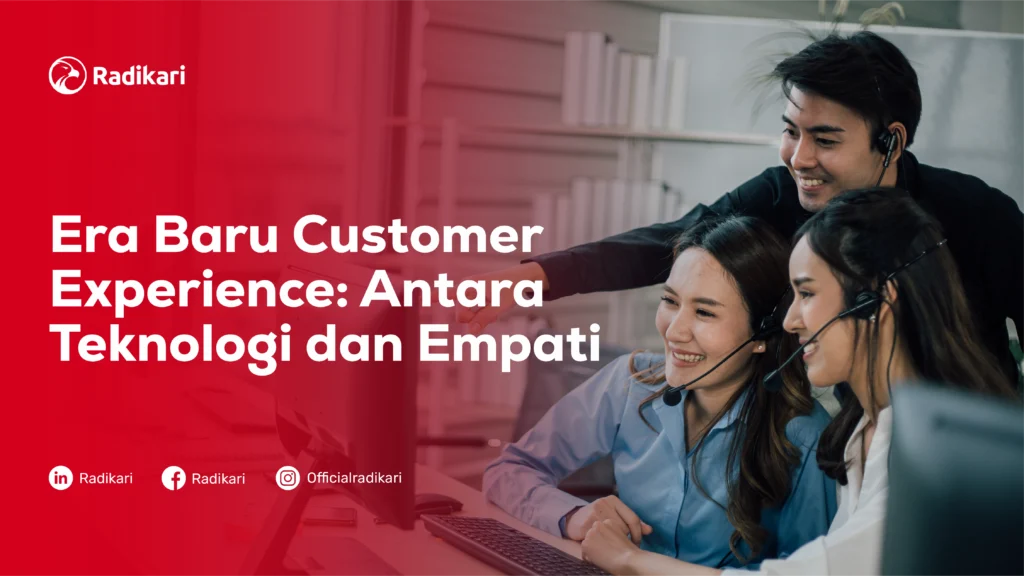 Radikari

Era Baru Customer Experience: Antara Teknologi dan Empati

Radikari Radikari Officialradikari